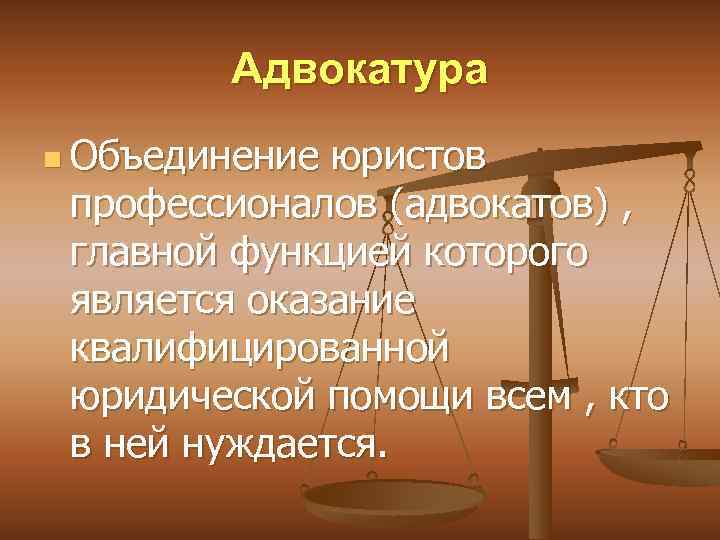 Адвокатура

Объединение юристов профессионалов (адвокатов) , главной функцией которого является оказание квалифицированной юридической помощи всем , кто в ней нуждается.